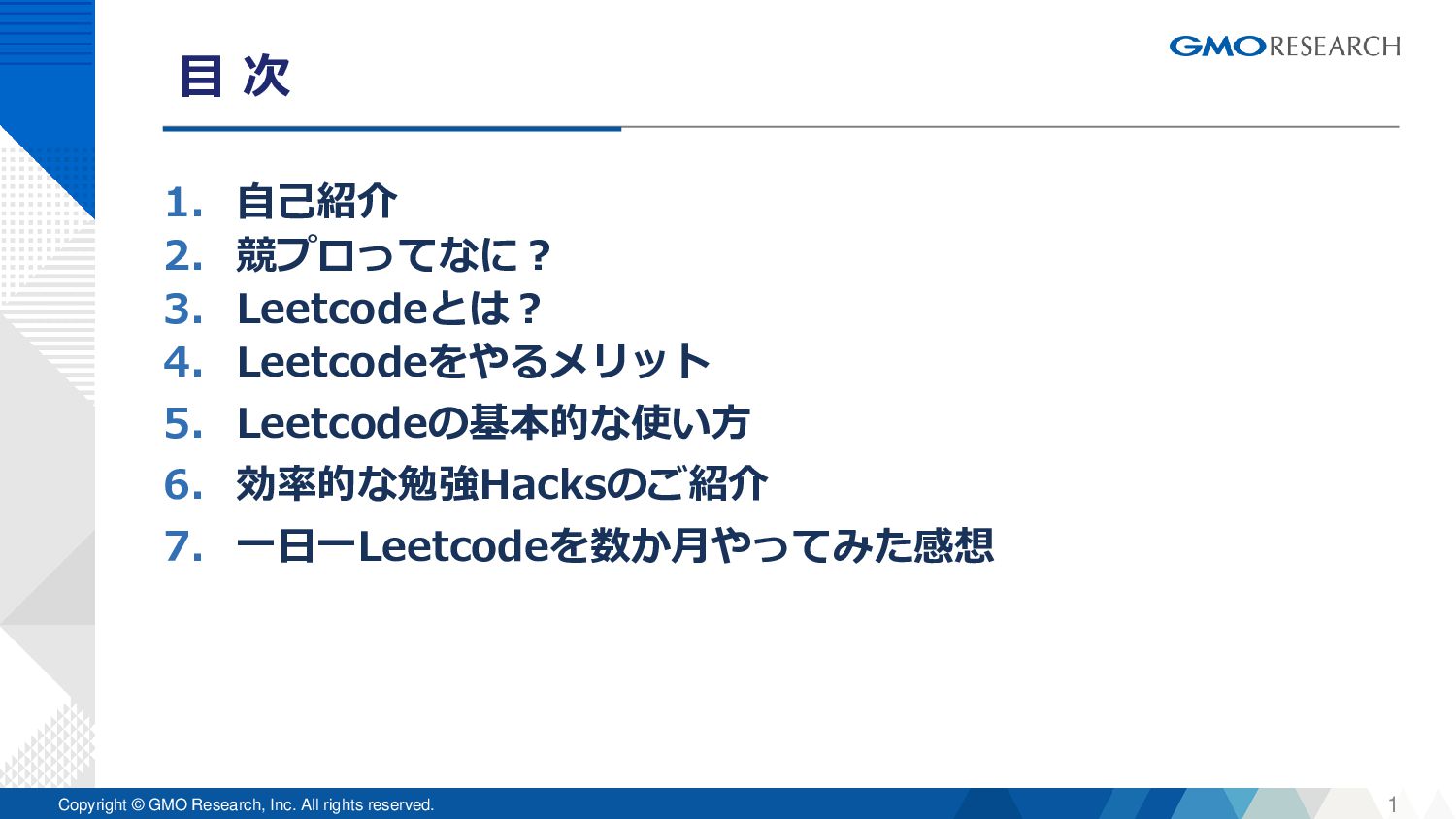 目 次

GMO RESEARCH

1. 自己紹介
2. 競プロってなに？
3. Leetcodeとは？
4. Leetcodeをやるメリット
5. Leetcodeの基本的な使い方
6. 効率的な勉強Hacksのご紹介
7. 一日一Leetcodeを数か月やってみた感想

Copyright © GMO Research, Inc. All rights reserved.

1